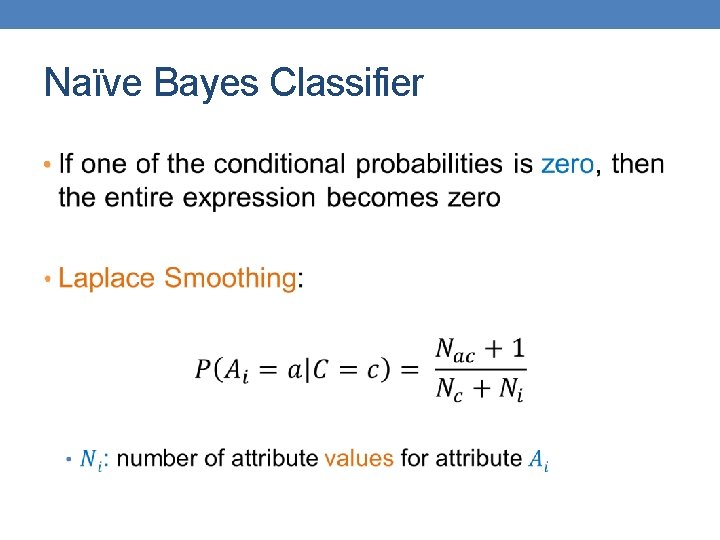 Naïve Bayes Classifier

• If one of the conditional probabilities is zero, then the entire expression becomes zero

• Laplace Smoothing:

$P(A_i = a|C = c) = \frac{N_{ac} + 1}{N_c + N_i}$

• $N_i$: number of attribute values for attribute $A_i$